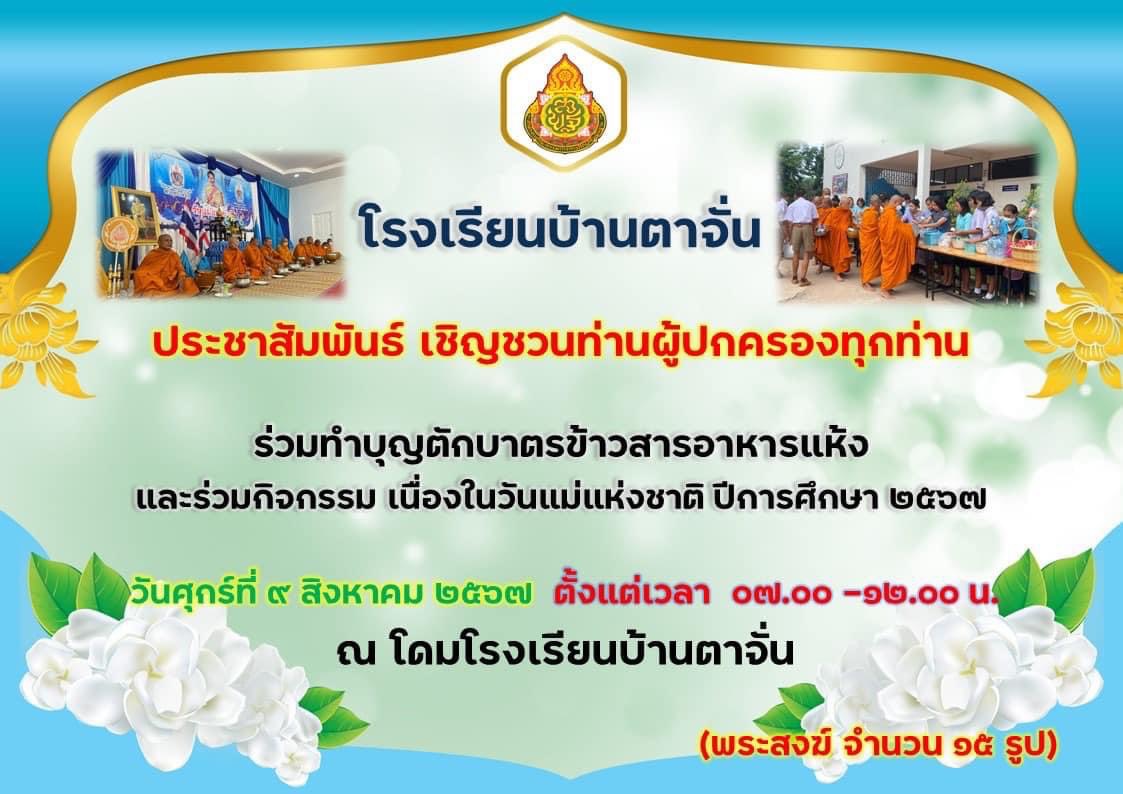 โรงเรียนบ้านตาจั่น

ประชาสัมพันธ์ เชิญชวนท่านผู้ปกครองทุกท่าน

ร่วมทำบุญตักบาตรข้าวสารอาหารแห้ง
และร่วมกิจกรรม เนื่องในวันแม่แห่งชาติ ปีการศึกษา ๒๕๖๗

วันศุกร์ที่ ๙ สิงหาคม ๒๕๖๗ ตั้งแต่เวลา ๐๗.๐๐ -๑๒.๐๐ น.
ณ โดมโรงเรียนบ้านตาจั่น

(พระสงฆ์ จำนวน ๑๕ รูป)